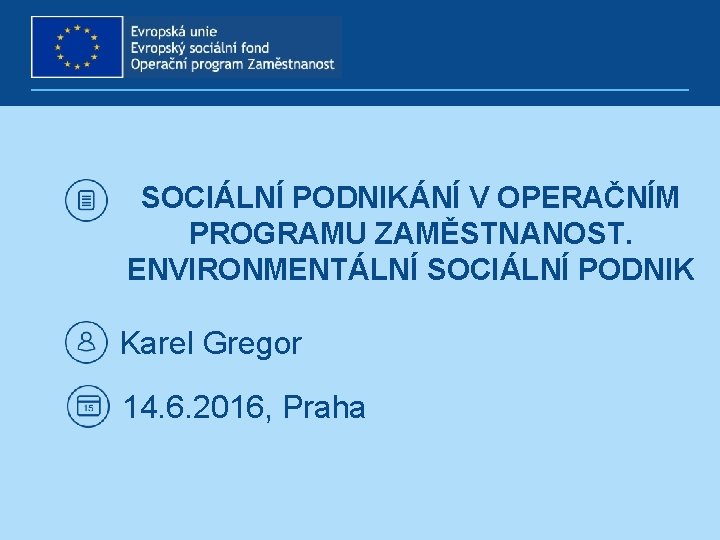 Evropská unie
Evropský sociální fond
Operační program Zaměstnanost

SOCIÁLNÍ PODNIKÁNÍ V OPERAČNÍM PROGRAMU ZAMĚSTNANOST. ENVIRONMENTÁLNÍ SOCIÁLNÍ PODNIK

Karel Gregor

15

14.6.2016, Praha